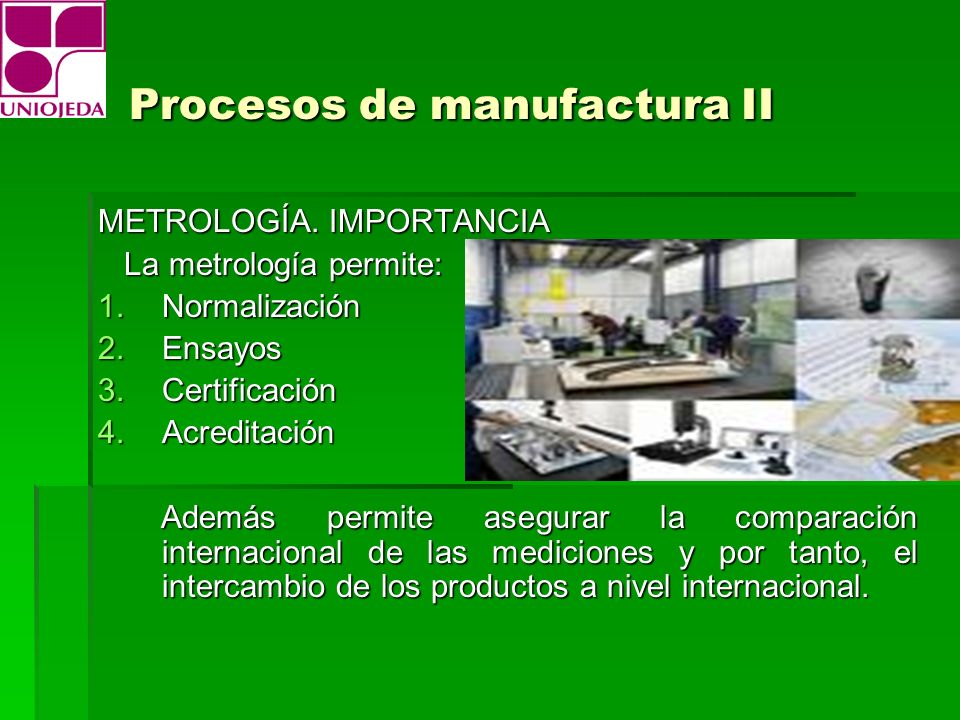 UNIOJEDA

Procesos de manufactura II

METROLOGÍA. IMPORTANCIA

La metrología permite:

1. Normalización
2. Ensayos
3. Certificación
4. Acreditación

Además permite asegurar la comparación internacional de las mediciones y por tanto, el intercambio de los productos a nivel internacional.